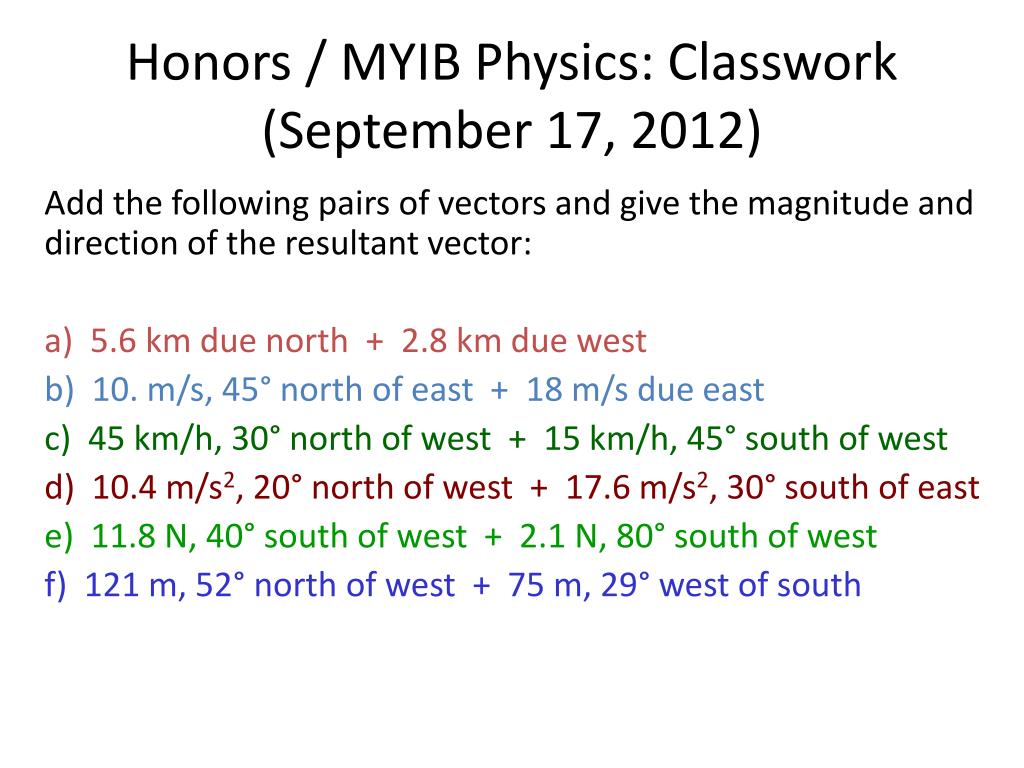 Honors / MYIB Physics: Classwork (September 17, 2012)

Add the following pairs of vectors and give the magnitude and direction of the resultant vector:

a) 5.6 km due north + 2.8 km due west
b) 10. m/s, 45° north of east + 18 m/s due east
c) 45 km/h, 30° north of west + 15 km/h, 45° south of west
d) 10.4 m/s$^2$, 20° north of west + 17.6 m/s$^2$, 30° south of east
e) 11.8 N, 40° south of west + 2.1 N, 80° south of west
f) 121 m, 52° north of west + 75 m, 29° west of south